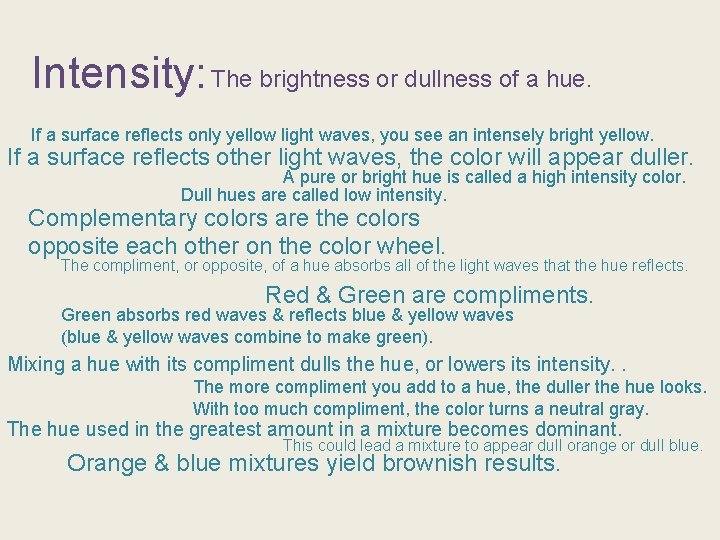 Intensity: The brightness or dullness of a hue.

If a surface reflects only yellow light waves, you see an intensely bright yellow.

If a surface reflects other light waves, the color will appear duller.

A pure or bright hue is called a high intensity color.

Dull hues are called low intensity.

Complementary colors are the colors opposite each other on the color wheel.

The compliment, or opposite, of a hue absorbs all of the light waves that the hue reflects.

Red & Green are compliments.

Green absorbs red waves & reflects blue & yellow waves (blue & yellow waves combine to make green).

Mixing a hue with its compliment dulls the hue, or lowers its intensity. .

The more compliment you add to a hue, the duller the hue looks.

With too much compliment, the color turns a neutral gray.

The hue used in the greatest amount in a mixture becomes dominant.

This could lead a mixture to appear dull orange or dull blue.

Orange & blue mixtures yield brownish results.